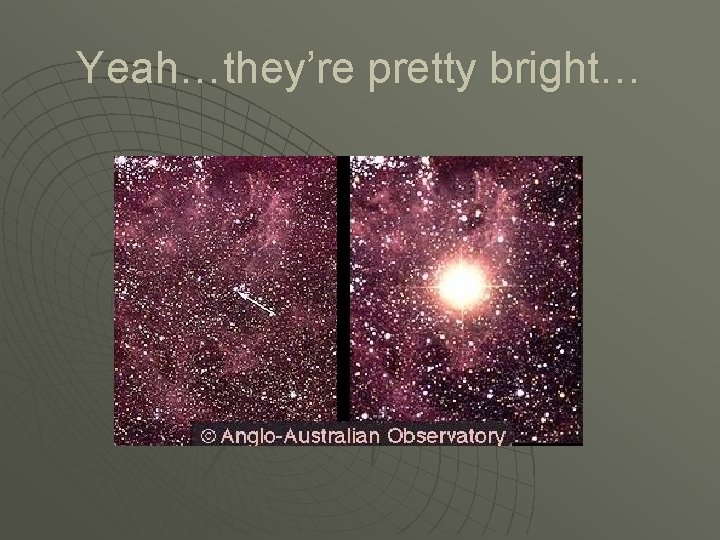 Yeah…they're pretty bright…

© Anglo-Australian Observatory